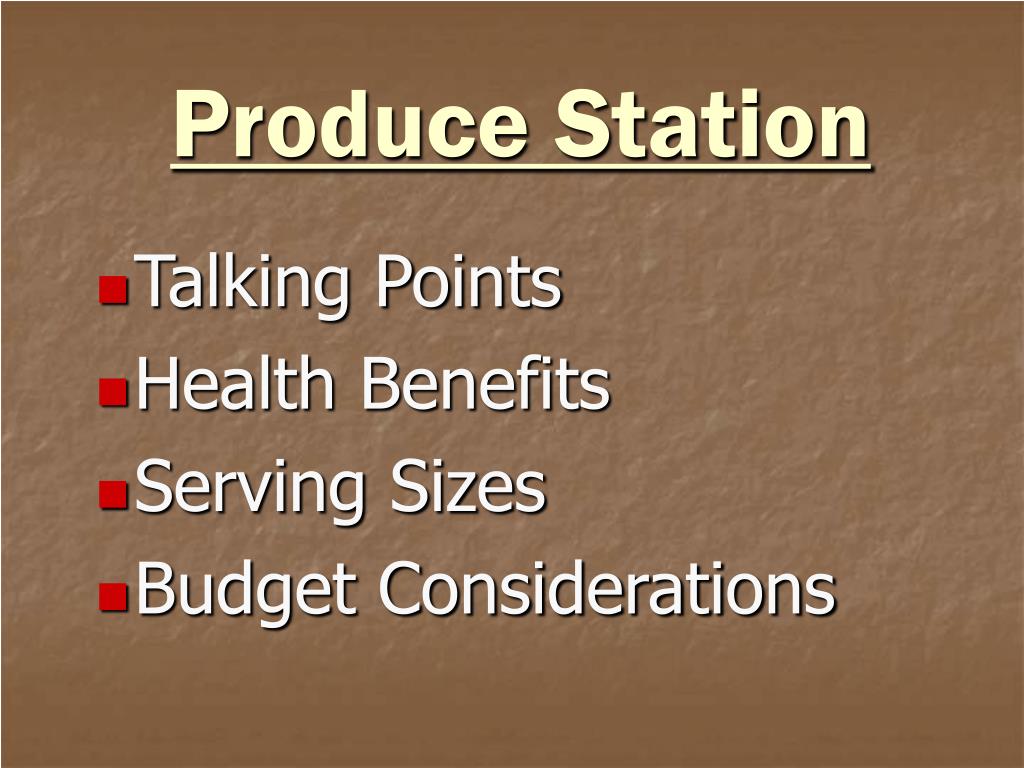 Produce Station

- Talking Points
- Health Benefits
- Serving Sizes
- Budget Considerations